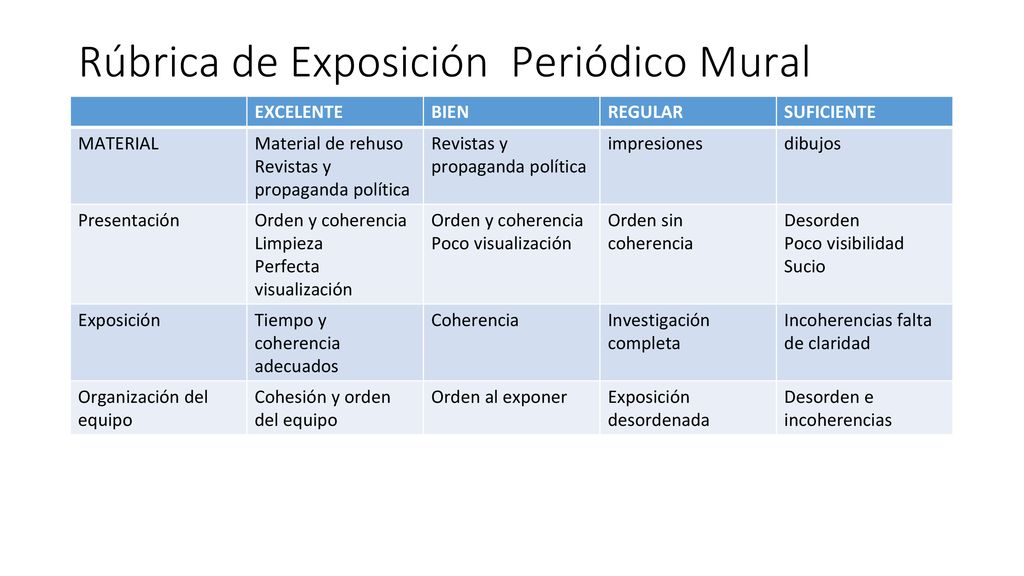 Rúbrica de Exposición  Periódico Mural

| | EXCELENTE | BIEN | REGULAR | SUFICIENTE |
|---|---|---|---|---|
| MATERIAL | Material de rehuso Revistas y propaganda política | Revistas y propaganda política | impresiones | dibujos |
| Presentación | Orden y coherencia Limpieza Perfecta visualización | Orden y coherencia Poco visualización | Orden sin coherencia | Desorden Poco visibilidad Sucio |
| Exposición | Tiempo y coherencia adecuados | Coherencia | Investigación completa | Incoherencias falta de claridad |
| Organización del equipo | Cohesión y orden del equipo | Orden al exponer | Exposición desordenada | Desorden e incoherencias |